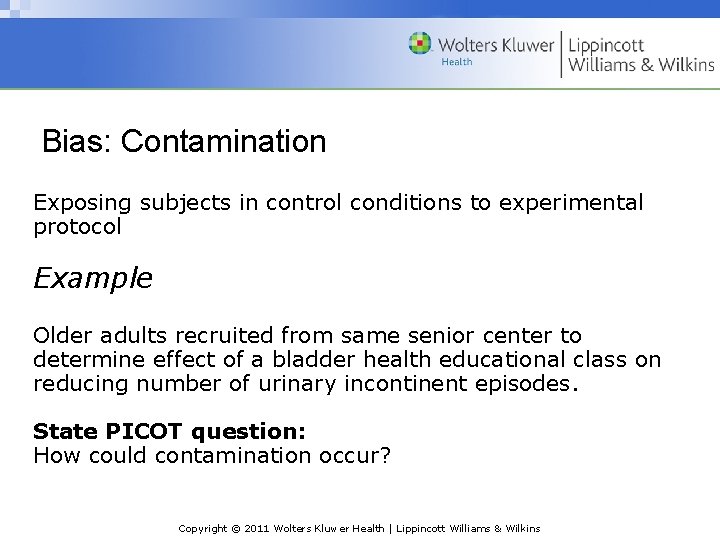 Wolters Kluwer Health | Lippincott Williams & Wilkins

Bias: Contamination

Exposing subjects in control conditions to experimental protocol

Example

Older adults recruited from same senior center to determine effect of a bladder health educational class on reducing number of urinary incontinent episodes.

State PICOT question:
How could contamination occur?

Copyright © 2011 Wolters Kluwer Health | Lippincott Williams & Wilkins